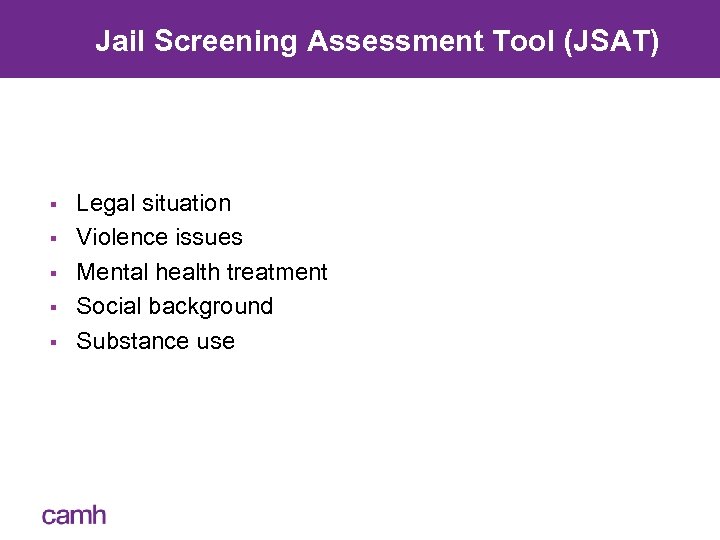 Jail Screening Assessment Tool (JSAT)

- Legal situation
- Violence issues
- Mental health treatment
- Social background
- Substance use

camh